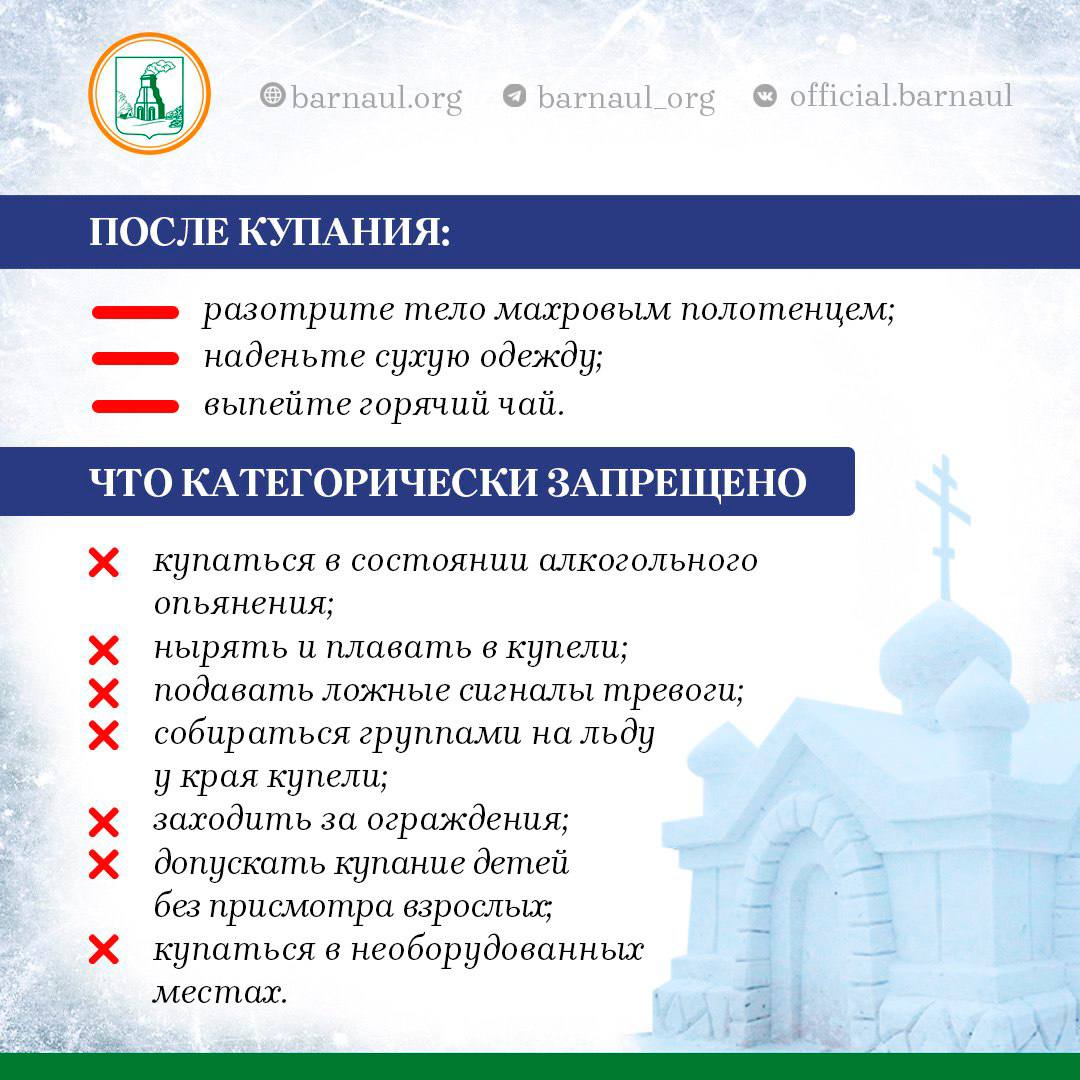 barnaul.org barnaul_org official.barnaul

ПОСЛЕ КУПАНИЯ:

разотрите тело махровым полотенцем;
наденьте сухую одежду;
выпейте горячий чай.

ЧТО КАТЕГОРИЧЕСКИ ЗАПРЕЩЕНО

купаться в состоянии алкогольного опьянения;
нырять и плавать в купели;
подавать ложные сигналы тревоги;
собираться группами на льду у края купели;
заходить за ограждения;
допускать купание детей без присмотра взрослых;
купаться в необорудованных местах.